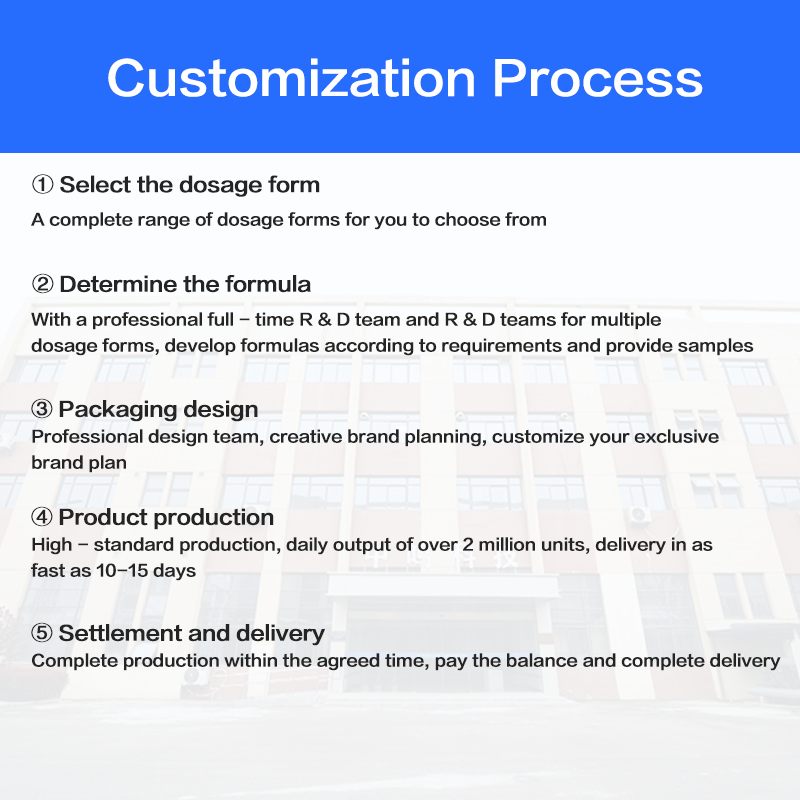 Customization Process

① Select the dosage form
A complete range of dosage forms for you to choose from

② Determine the formula
With a professional full – time R & D team and R & D teams for multiple dosage forms, develop formulas according to requirements and provide samples

③ Packaging design
Professional design team, creative brand planning, customize your exclusive brand plan

④ Product production
High – standard production, daily output of over 2 million units, delivery in as fast as 10–15 days

⑤ Settlement and delivery
Complete production within the agreed time, pay the balance and complete delivery